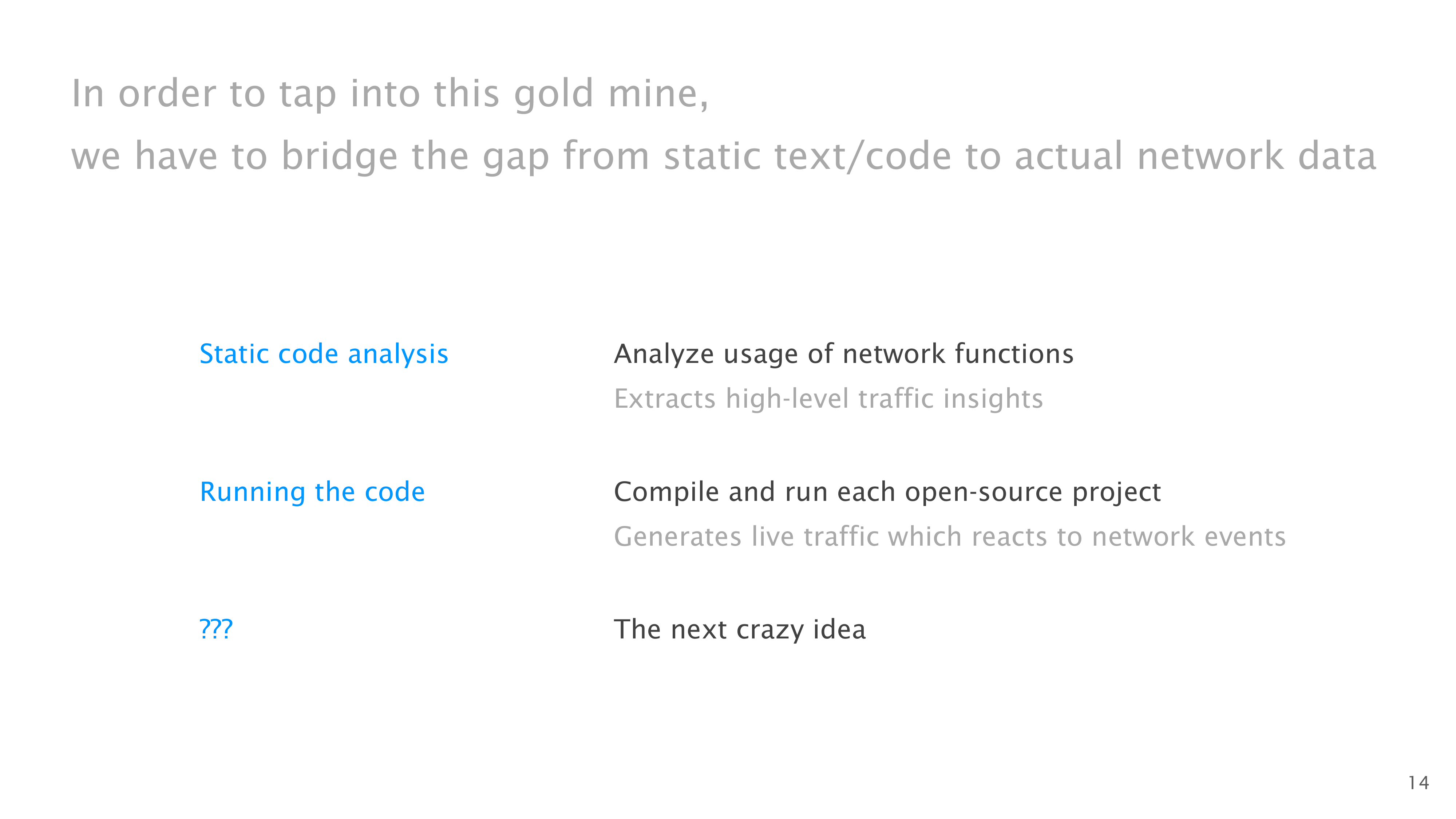 In order to tap into this gold mine,
we have to bridge the gap from static text/code to actual network data

Static code analysis

Analyze usage of network functions

Extracts high-level traffic insights

Running the code

Compile and run each open-source project

Generates live traffic which reacts to network events

???

The next crazy idea

14